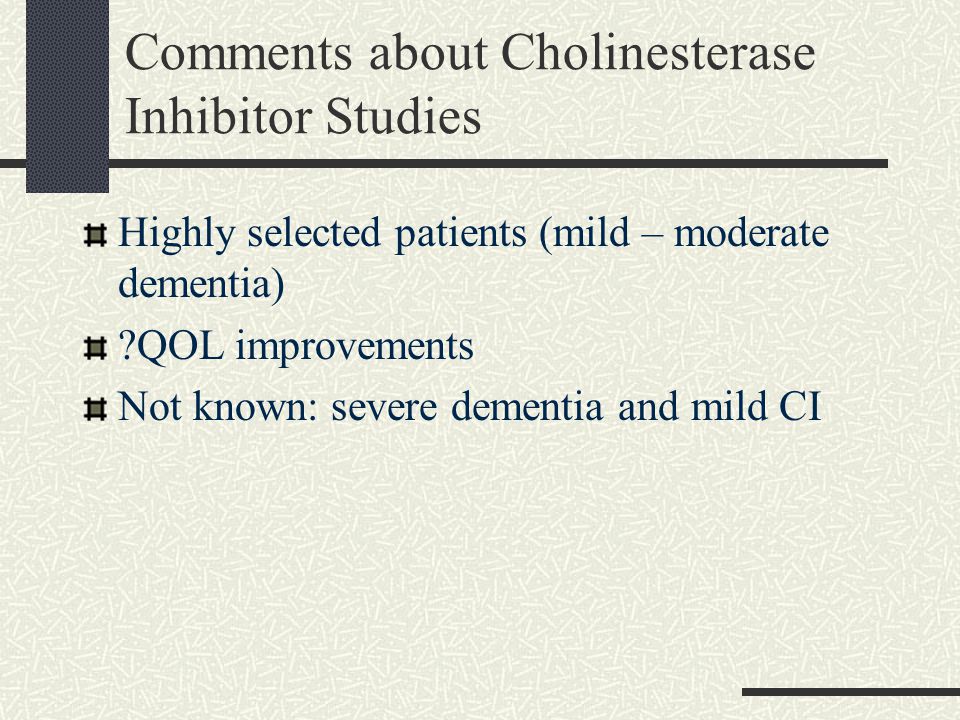 Comments about Cholinesterase Inhibitor Studies

Highly selected patients (mild – moderate dementia)

?QOL improvements

Not known: severe dementia and mild CI